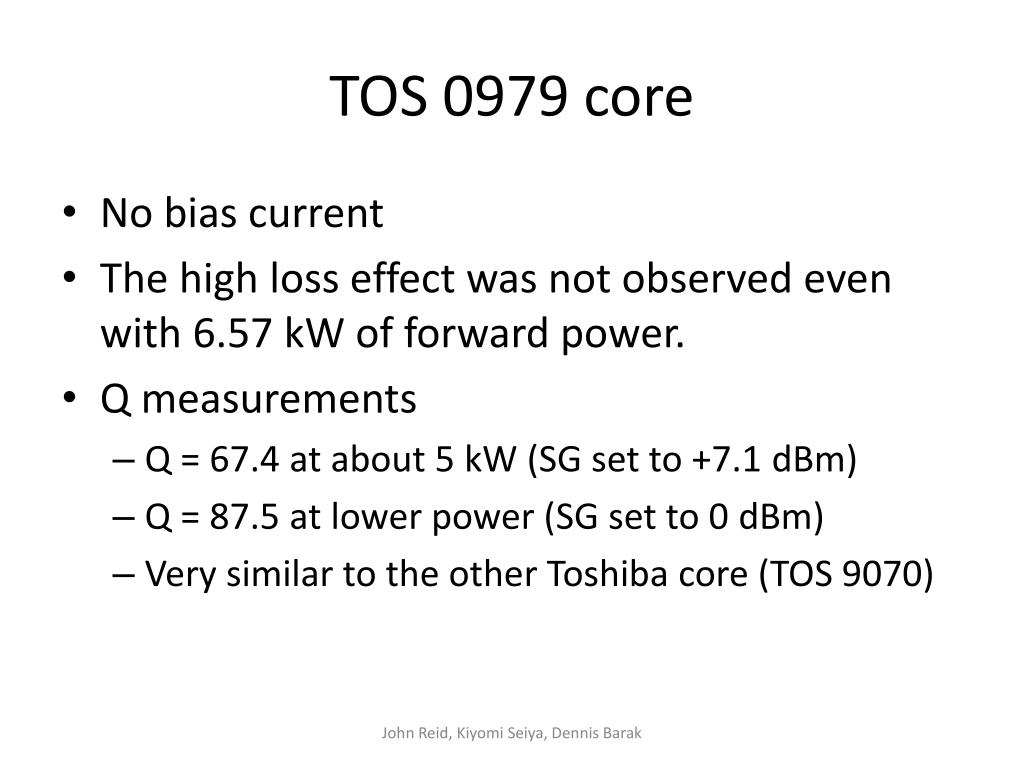 TOS 0979 core

• No bias current
• The high loss effect was not observed even with 6.57 kW of forward power.
• Q measurements
– Q = 67.4 at about 5 kW (SG set to +7.1 dBm)
– Q = 87.5 at lower power (SG set to 0 dBm)
– Very similar to the other Toshiba core (TOS 9070)

John Reid, Kiyomi Seiya, Dennis Barak